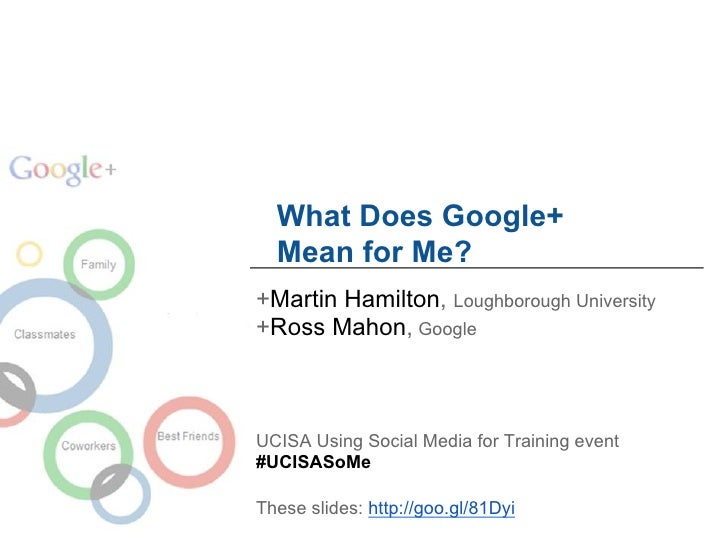 Google+

Family

Classmates

Coworkers

Best Friends

What Does Google+ Mean for Me?

+Martin Hamilton, Loughborough University
+Ross Mahon, Google

UCISA Using Social Media for Training event
#UCISASoMe

These slides: http://goo.gl/81Dyi